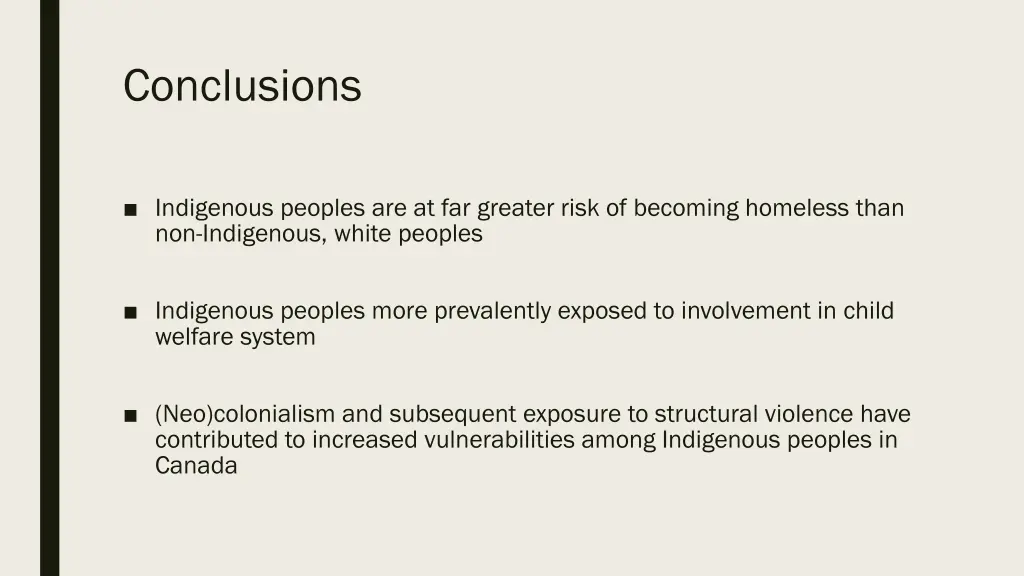 Conclusions

■ Indigenous peoples are at far greater risk of becoming homeless than non-Indigenous, white peoples

■ Indigenous peoples more prevalently exposed to involvement in child welfare system

■ (Neo)colonialism and subsequent exposure to structural violence have contributed to increased vulnerabilities among Indigenous peoples in Canada